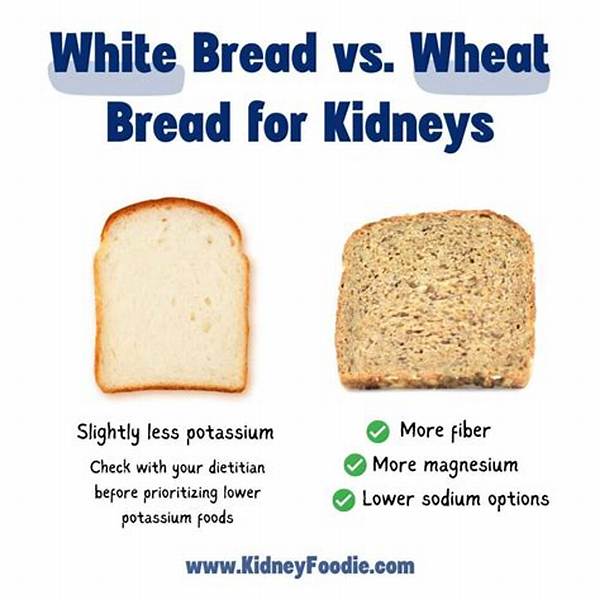 White Bread vs. Wheat Bread for Kidneys

Slightly less potassium

Check with your dietitian before prioritizing lower potassium foods

✓ More fiber
✓ More magnesium
✓ Lower sodium options

www.KidneyFoodie.com